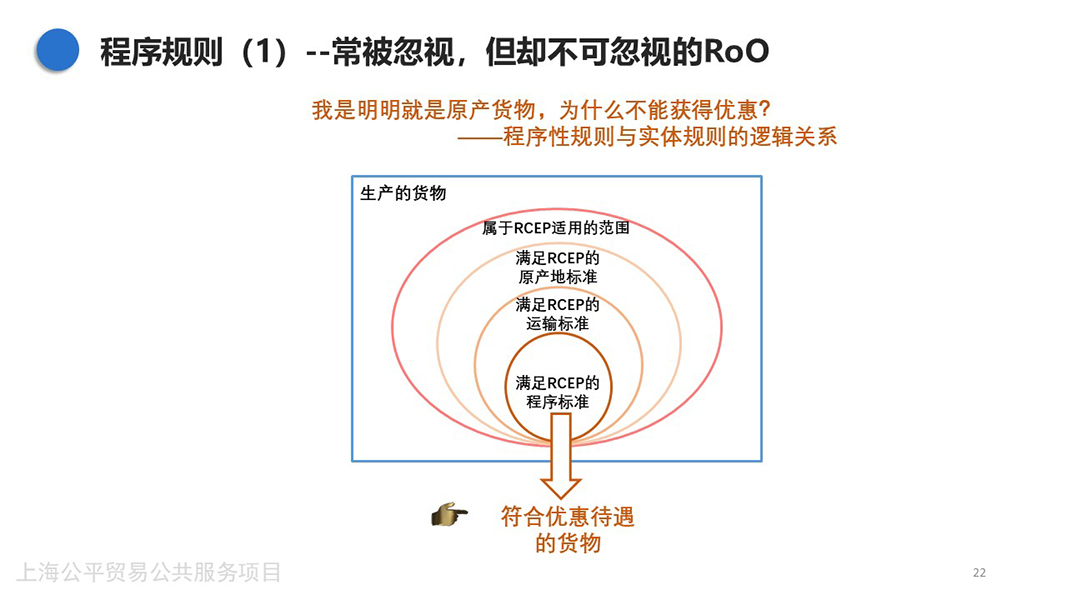 程序规则（1）--常被忽视，但却不可忽视的RoO

我是明明就是原产货物，为什么不能获得优惠？
——程序性规则与实体规则的逻辑关系

生产的货物

属于RCEP适用的范围

满足RCEP的原产地标准

满足RCEP的运输标准

满足RCEP的程序标准

符合优惠待遇的货物

上海公平贸易公共服务项目

22